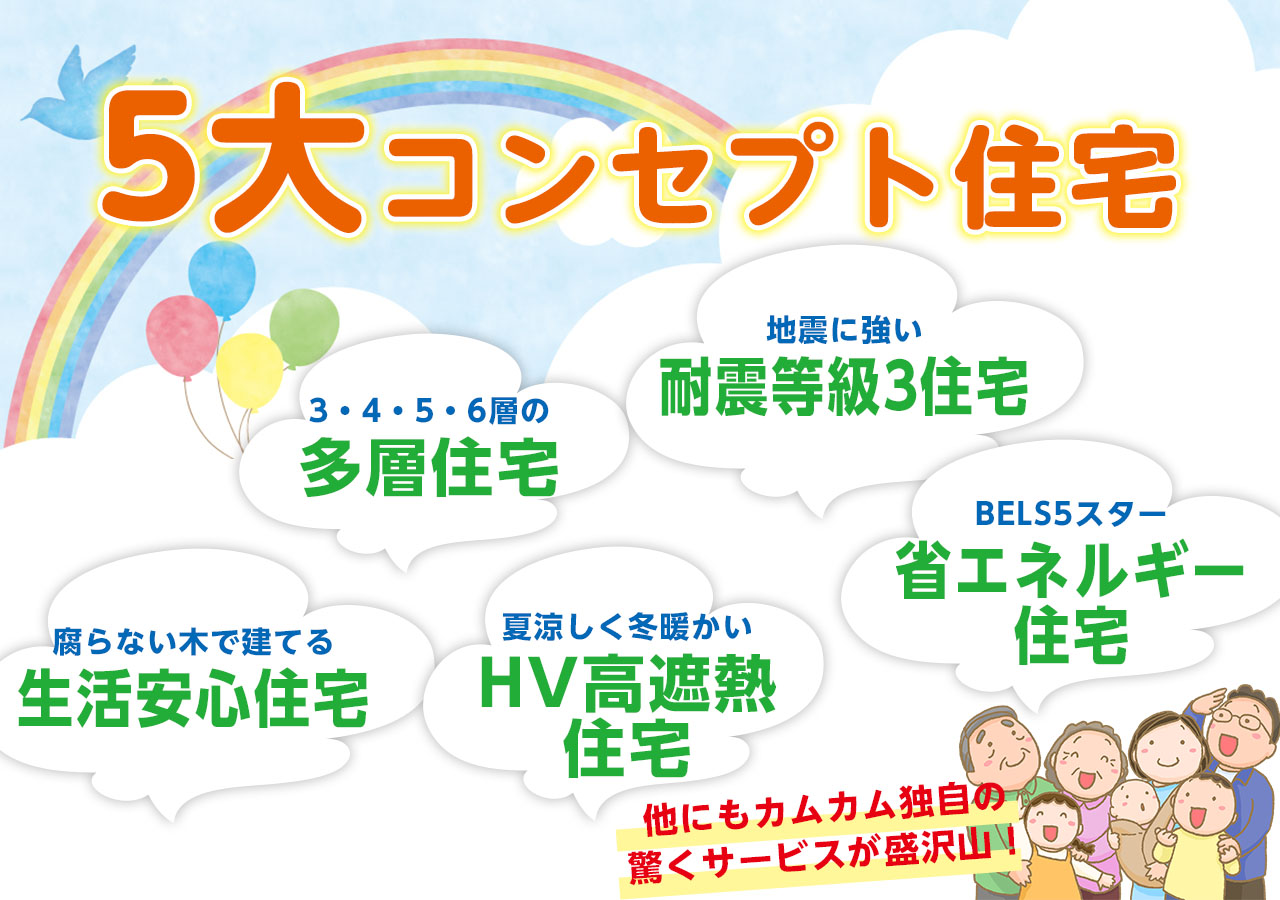 5大コンセプト住宅

地震に強い
耐震等級3住宅

3・4・5・6層の
多層住宅

BELS5スター
省エネルギー住宅

腐らない木で建てる
生活安心住宅

夏涼しく冬暖かい
HV高遮熱住宅

他にもカムカム独自の
驚くサービスが盛沢山！